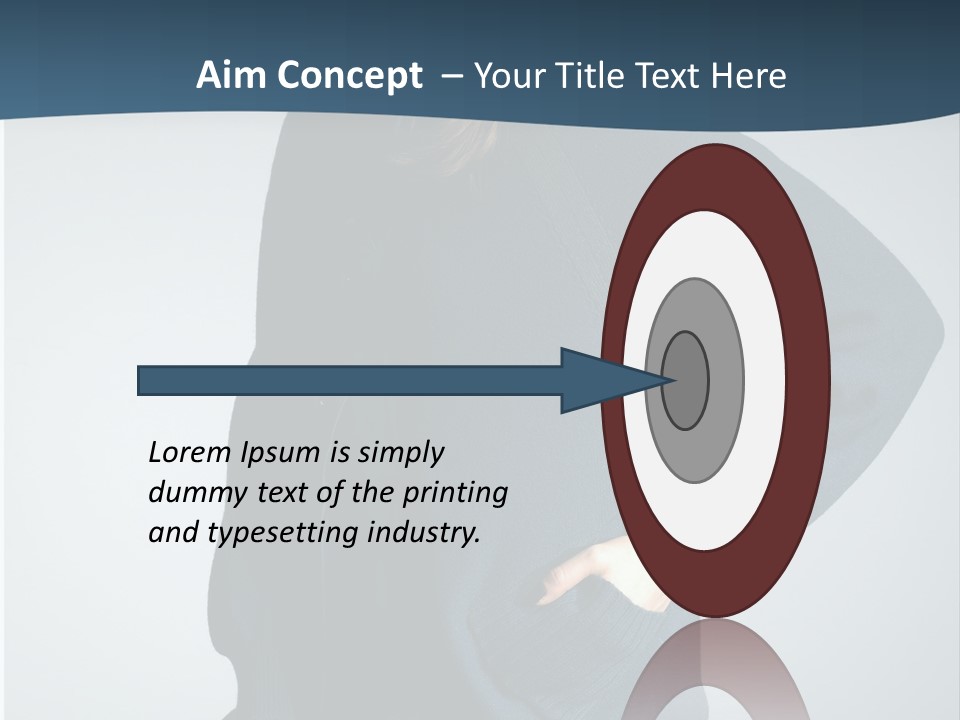 Aim Concept – Your Title Text Here

Lorem Ipsum is simply dummy text of the printing and typesetting industry.